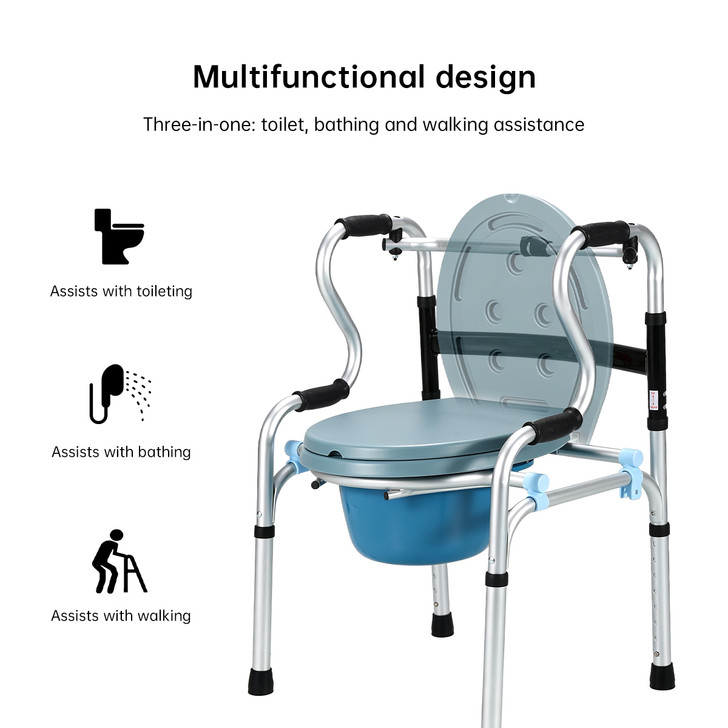 Multifunctional design

Three-in-one: toilet, bathing and walking assistance

Assists with toileting

Assists with bathing

Assists with walking